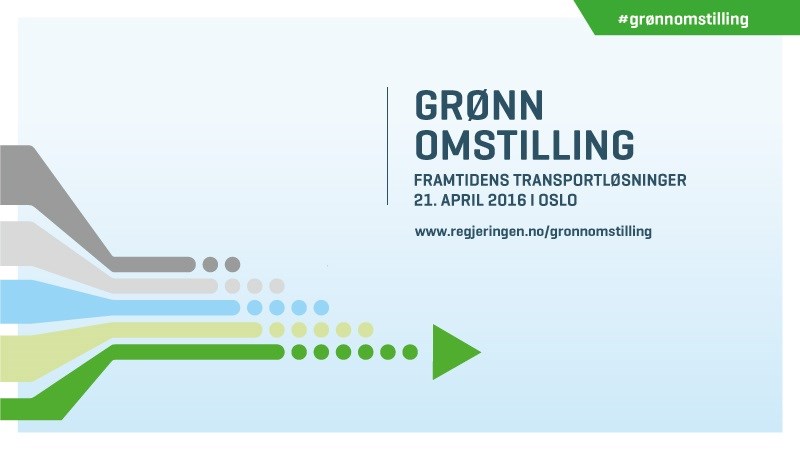 #grønnomstilling

GRØNN OMSTILLING
FRAMTIDENS TRANSPORTLØSNINGER
21. APRIL 2016 I OSLO

www.regjeringen.no/gronnomstilling